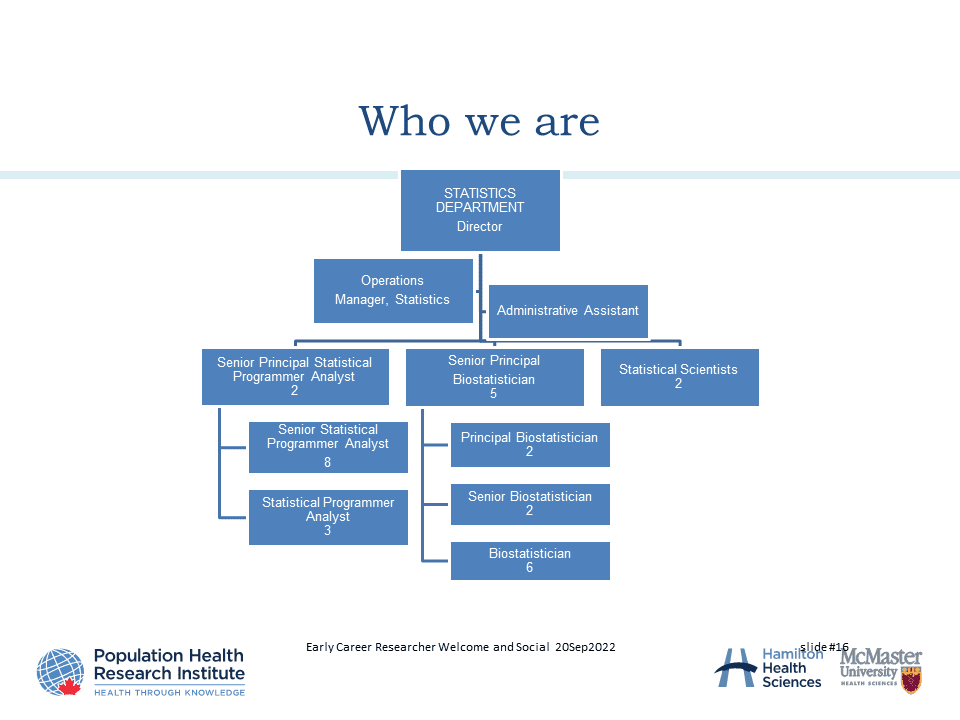 Who we are

STATISTICS DEPARTMENT
Director

Operations Manager, Statistics

Administrative Assistant

Senior Principal Statistical Programmer Analyst
2

Senior Principal Biostatistician
5

Statistical Scientists
2

Senior Statistical Programmer Analyst
8

Statistical Programmer Analyst
3

Principal Biostatistician
2

Senior Biostatistician
2

Biostatistician
6

Population Health Research Institute
HEALTH THROUGH KNOWLEDGE

Early Career Researcher Welcome and Social 20Sep2022

slide #16

Hamilton Health Sciences

McMaster University
HEALTH SCIENCES